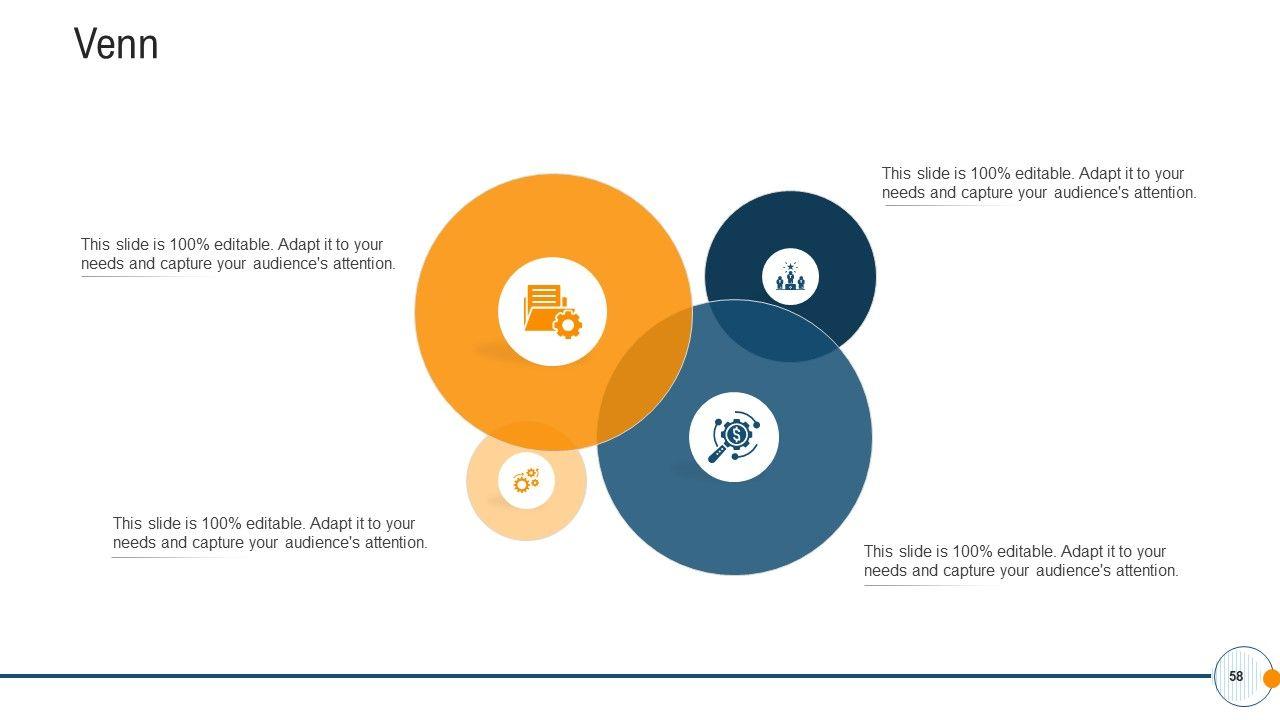 Venn

This slide is 100% editable. Adapt it to your needs and capture your audience's attention.

This slide is 100% editable. Adapt it to your needs and capture your audience's attention.

This slide is 100% editable. Adapt it to your needs and capture your audience's attention.

This slide is 100% editable. Adapt it to your needs and capture your audience's attention.

58